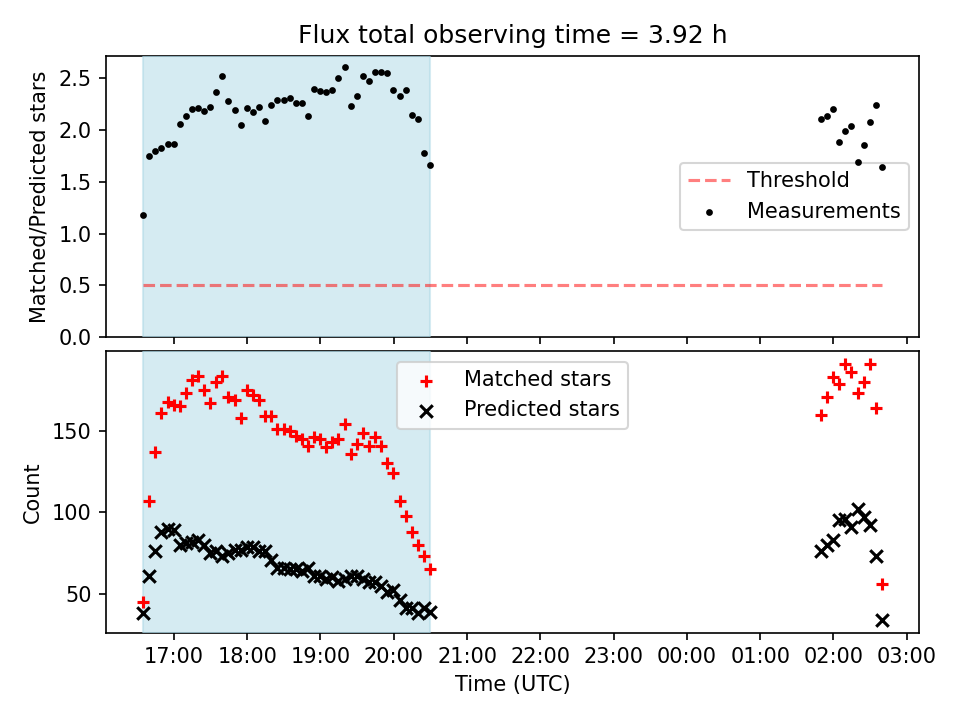 Flux total observing time = 3.92 h

Matched/Predicted stars

2.5
2.0
1.5
1.0
0.5
0.0

Threshold
Measurements

Count

150
100
50

Matched stars
Predicted stars

17:00 18:00 19:00 20:00 21:00 22:00 23:00 00:00 01:00 02:00 03:00

Time (UTC)